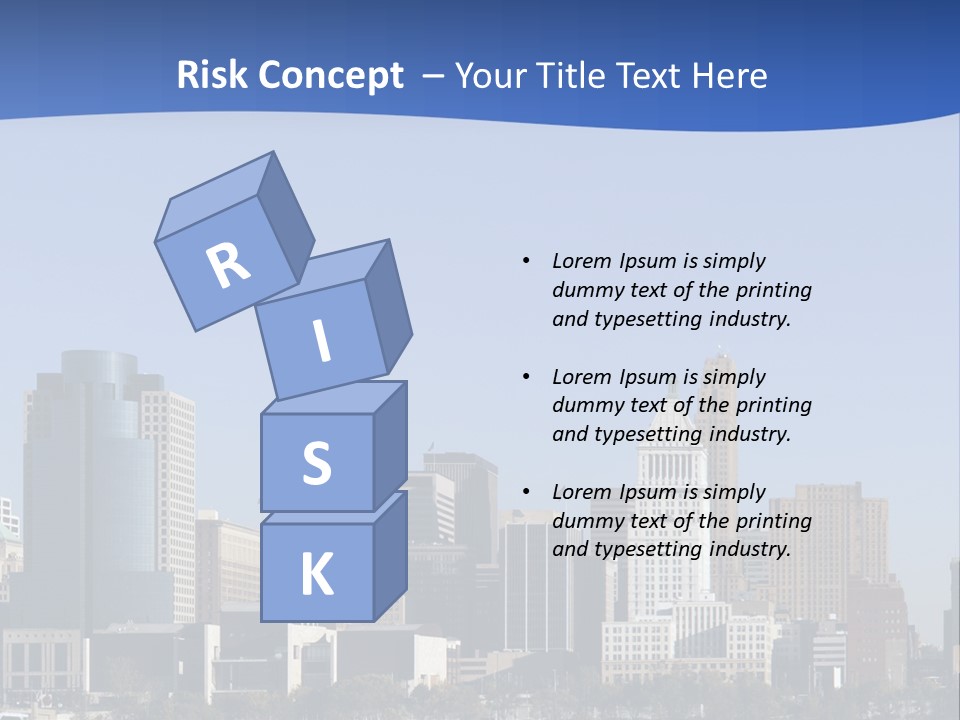 Risk Concept – Your Title Text Here

R
I
S
K

• Lorem Ipsum is simply dummy text of the printing and typesetting industry.

• Lorem Ipsum is simply dummy text of the printing and typesetting industry.

• Lorem Ipsum is simply dummy text of the printing and typesetting industry.